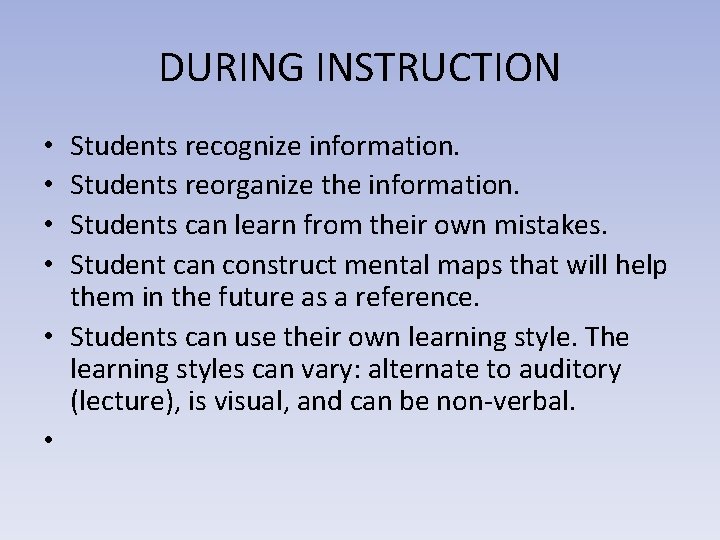 DURING INSTRUCTION

• Students recognize information.
• Students reorganize the information.
• Students can learn from their own mistakes.
• Student can construct mental maps that will help them in the future as a reference.
• Students can use their own learning style. The learning styles can vary: alternate to auditory (lecture), is visual, and can be non-verbal.
•